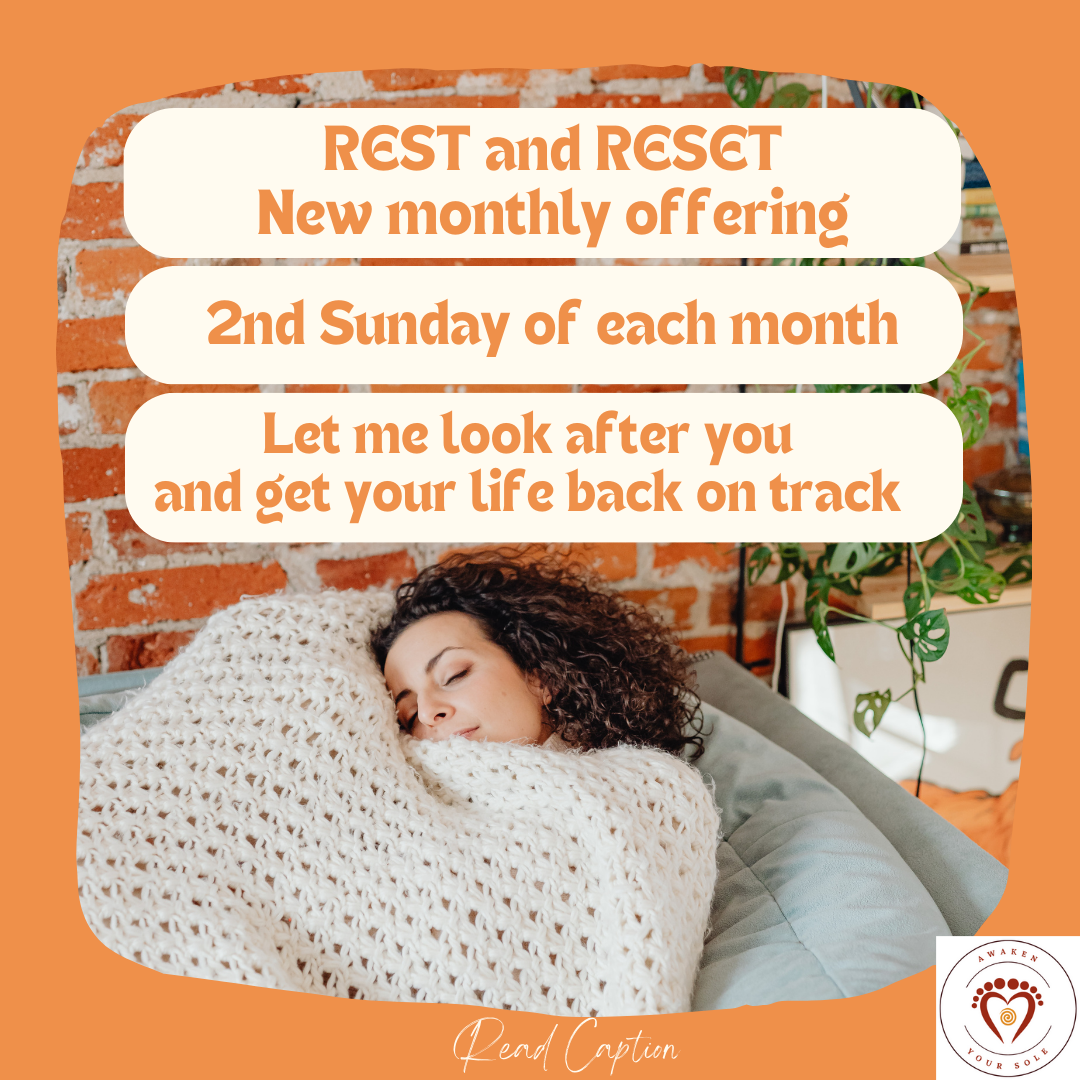 REST and RESET
New monthly offering

2nd Sunday of each month

Let me look after you and get your life back on track

Read Caption

AWAKEN
YOUR SOLE